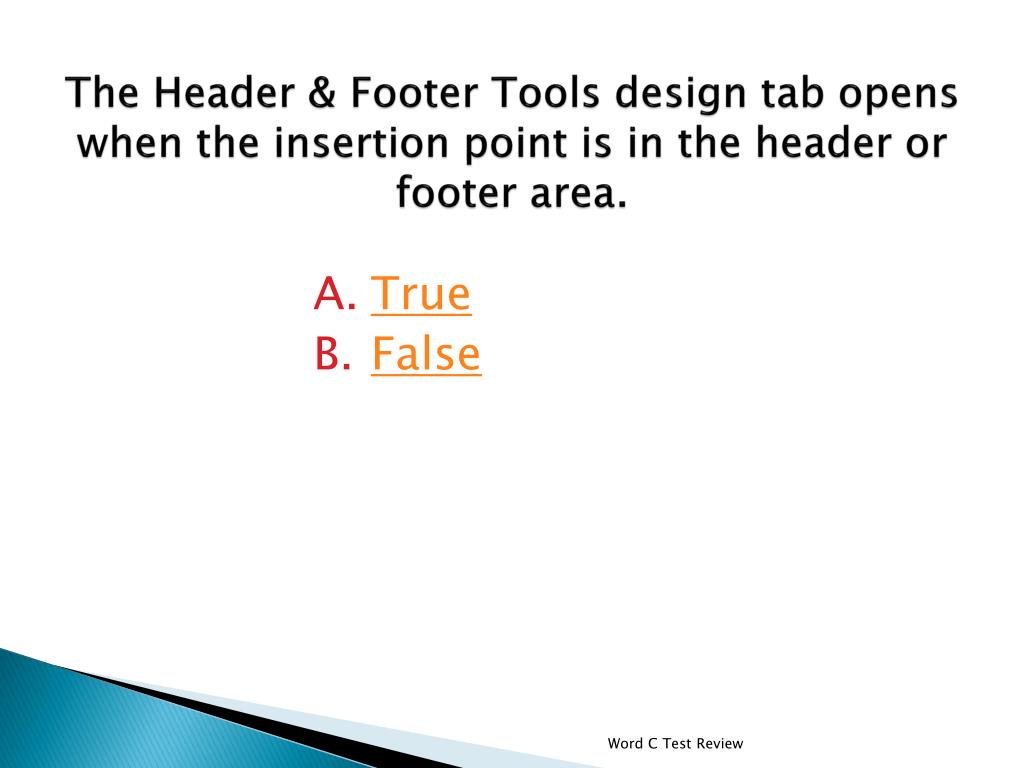 The Header & Footer Tools design tab opens when the insertion point is in the header or footer area.

A. True
B. False

Word C Test Review